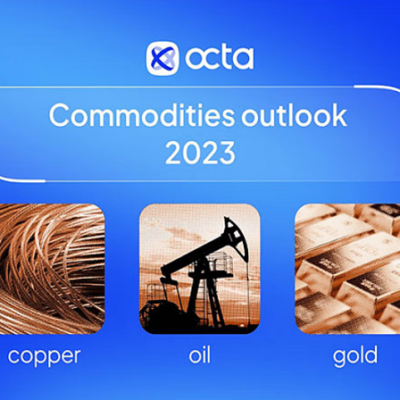 octa

Commodities outlook 2023

copper

oil

gold